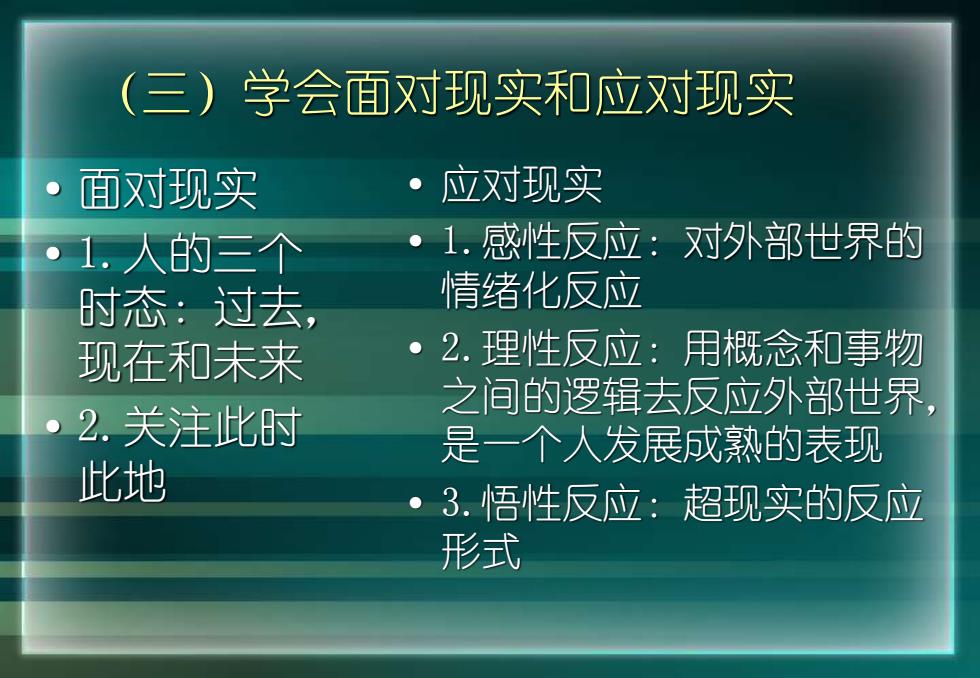 （三）学会面对现实和应对现实

• 面对现实
• 1. 人的三个时态：过去，现在和未来
• 2. 关注此时此地

• 应对现实
• 1. 感性反应：对外部世界的情绪化反应
• 2. 理性反应：用概念和事物之间的逻辑去反应外部世界，是一个人发展成熟的表现
• 3. 悟性反应：超现实的反应形式